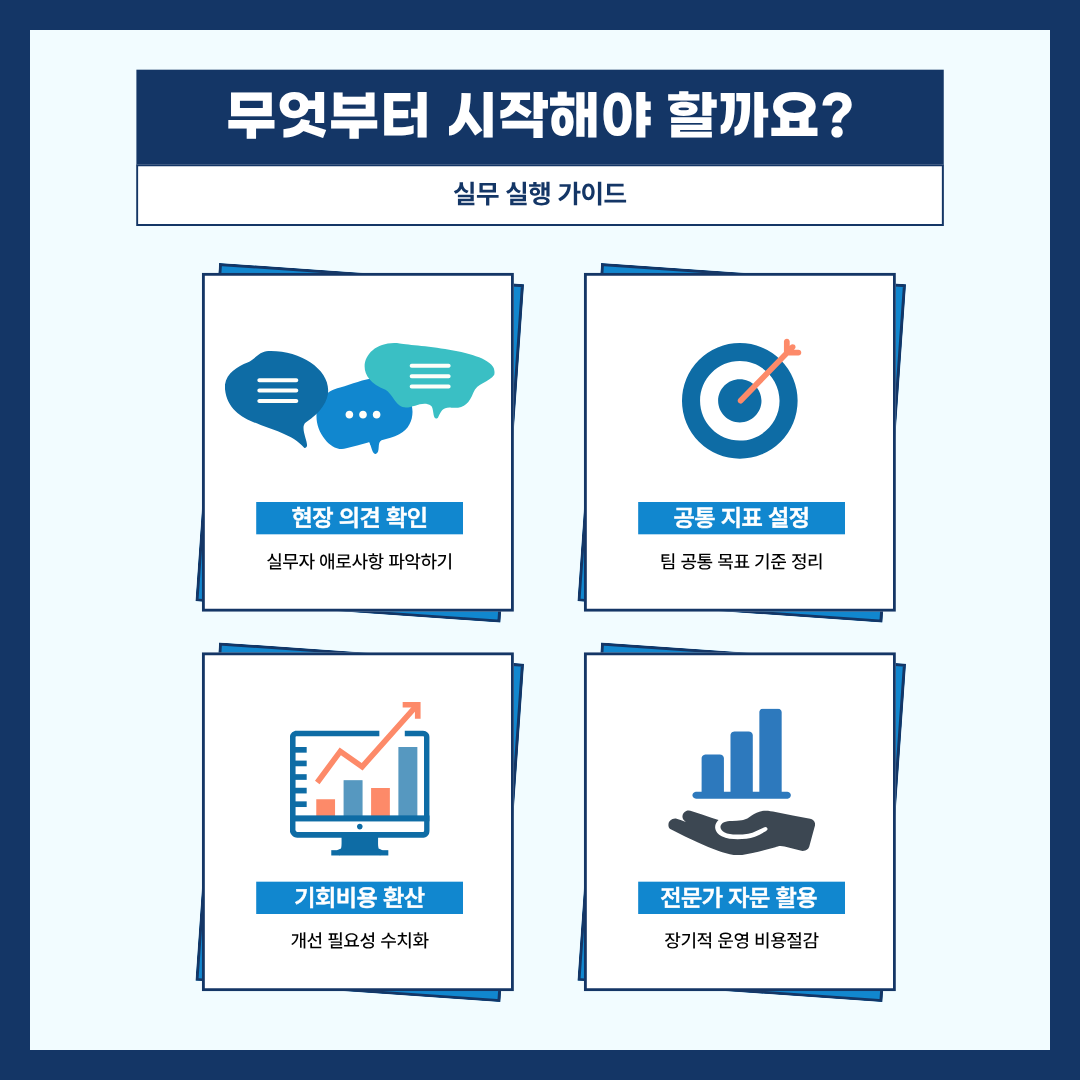 무엇부터 시작해야 할까요?

실무 실행 가이드

현장 의견 확인

실무자 애로사항 파악하기

공통 지표 설정

팀 공통 목표 기준 정리

기회비용 환산

개선 필요성 수치화

전문가 자문 활용

장기적 운영 비용절감